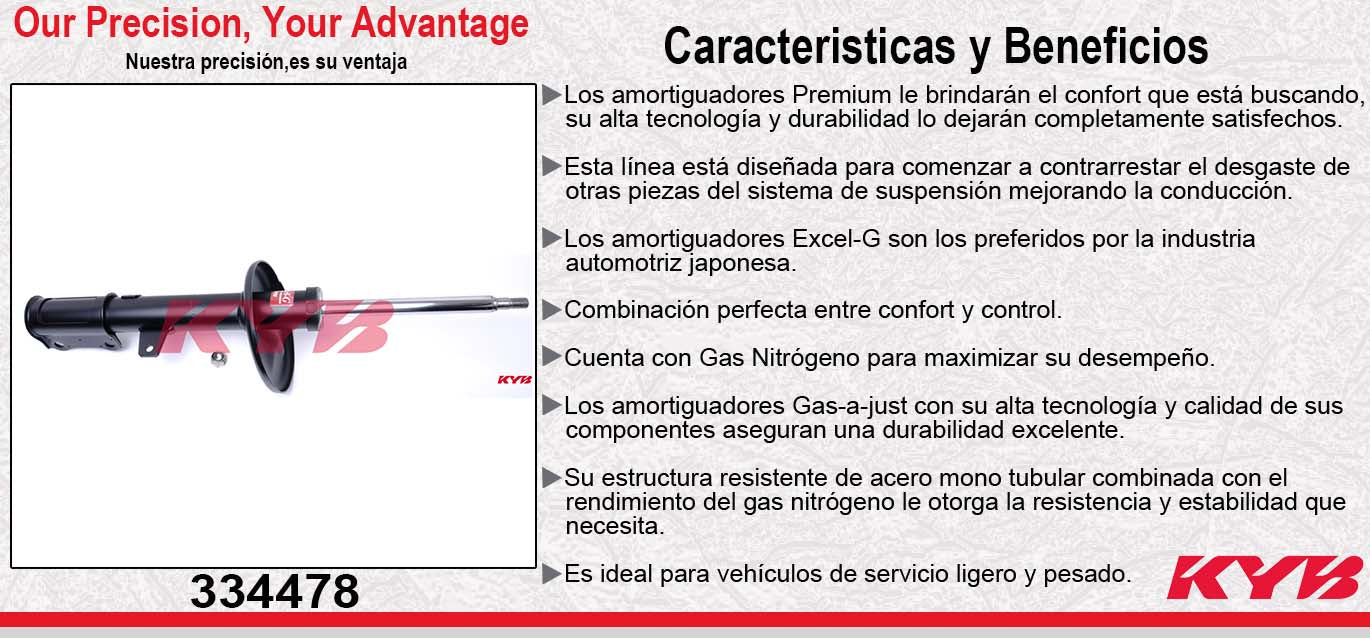 Our Precision, Your Advantage
Nuestra precisión,es su ventaja

KYB

KYB

334478

Caracteristicas y Beneficios

▶Los amortiguadores Premium le brindarán el confort que está buscando, su alta tecnología y durabilidad lo dejarán completamente satisfechos.

▶Esta línea está diseñada para comenzar a contrarrestar el desgaste de otras piezas del sistema de suspensión mejorando la conducción.

▶Los amortiguadores Excel-G son los preferidos por la industria automotriz japonesa.

▶Combinación perfecta entre confort y control.

▶Cuenta con Gas Nitrógeno para maximizar su desempeño.

▶Los amortiguadores Gas-a-just con su alta tecnología y calidad de sus componentes aseguran una durabilidad excelente.

▶Su estructura resistente de acero mono tubular combinada con el rendimiento del gas nitrógeno le otorga la resistencia y estabilidad que necesita.

▶Es ideal para vehículos de servicio ligero y pesado.

KYB